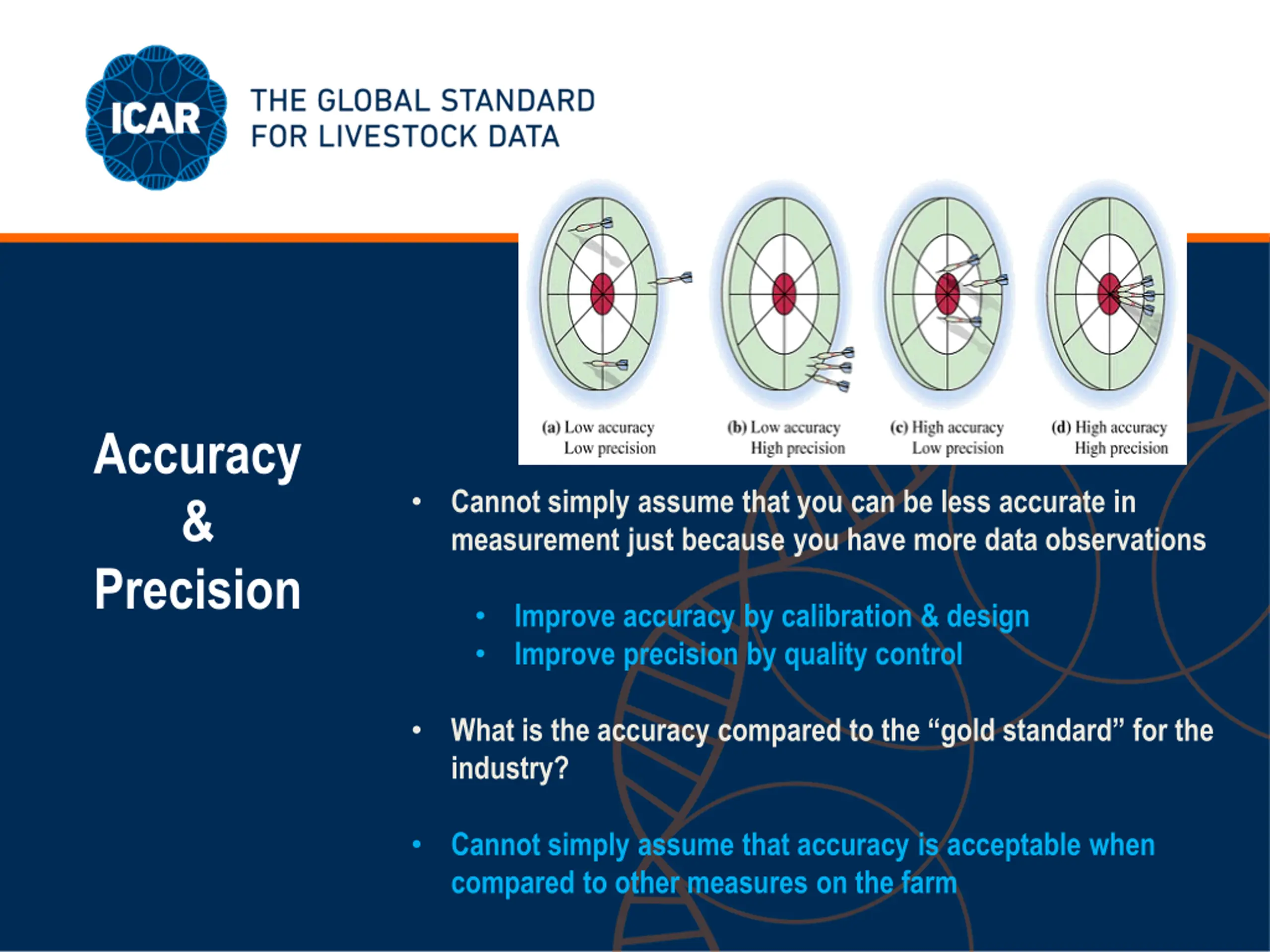 ICAR

THE GLOBAL STANDARD FOR LIVESTOCK DATA

(a) Low accuracy Low precision

(b) Low accuracy High precision

(c) High accuracy Low precision

(d) High accuracy High precision

Accuracy & Precision

• Cannot simply assume that you can be less accurate in measurement just because you have more data observations

• Improve accuracy by calibration & design
• Improve precision by quality control

• What is the accuracy compared to the “gold standard” for the industry?

• Cannot simply assume that accuracy is acceptable when compared to other measures on the farm